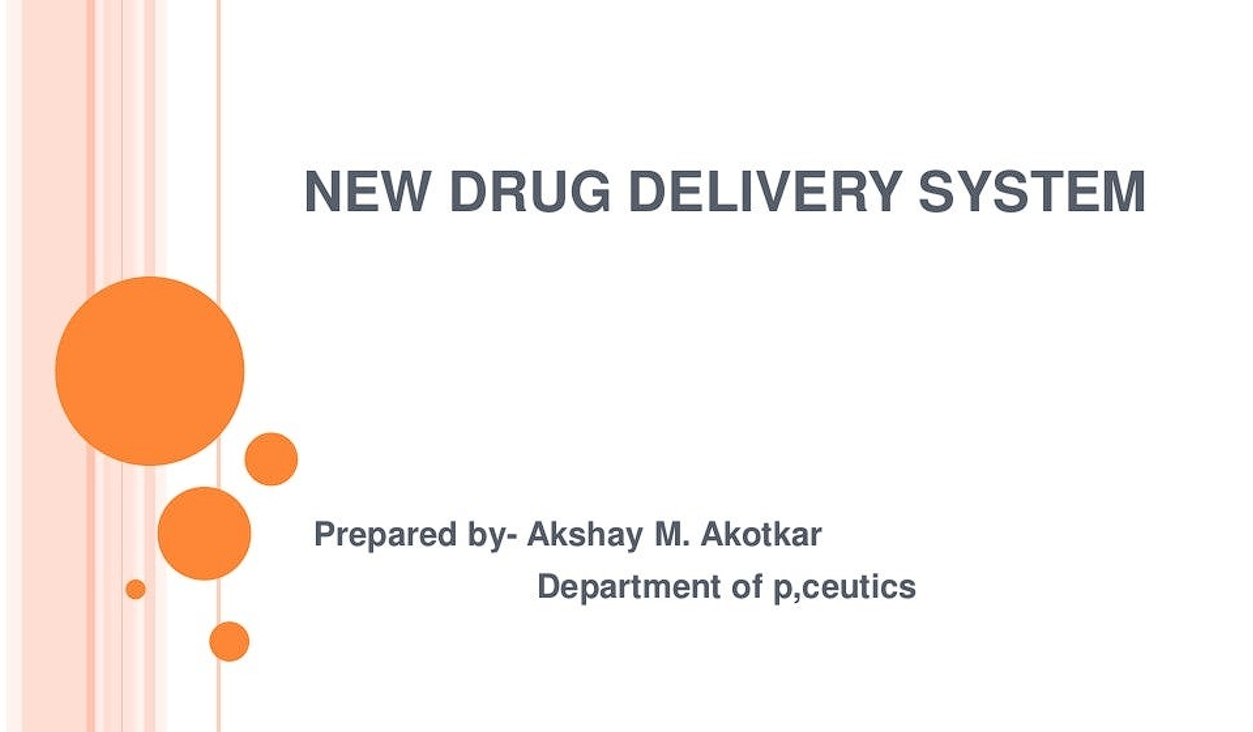 NEW DRUG DELIVERY SYSTEM

Prepared by- Akshay M. Akotkar
Department of p,ceutics